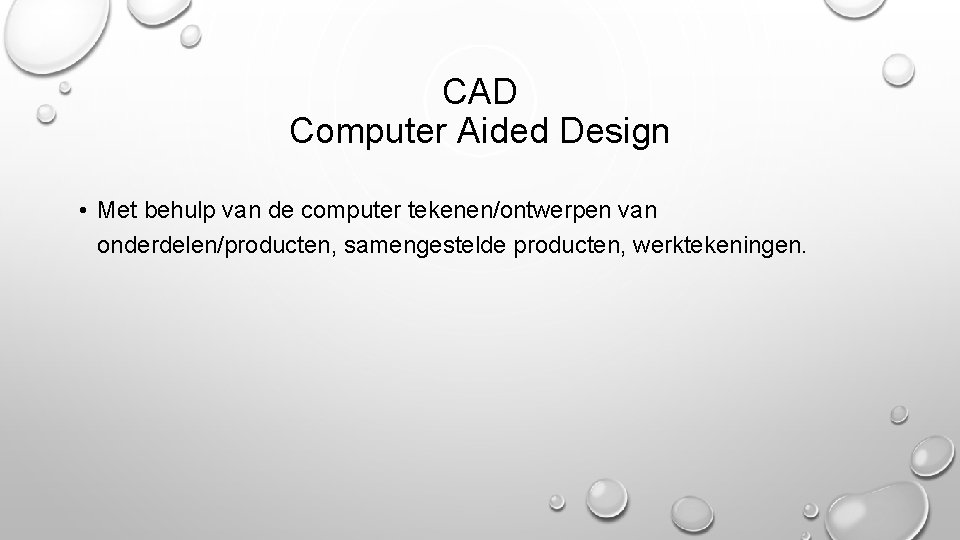 CAD
Computer Aided Design

• Met behulp van de computer tekenen/ontwerpen van onderdelen/producten, samengestelde producten, werktekeningen.